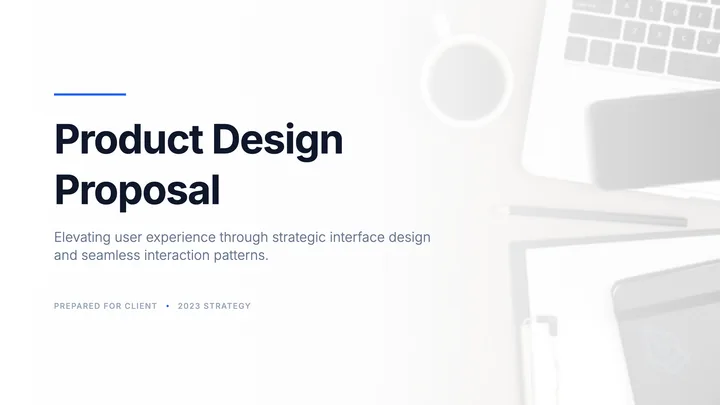 Product Design Proposal

Elevating user experience through strategic interface design and seamless interaction patterns.

PREPARED FOR CLIENT • 2023 STRATEGY